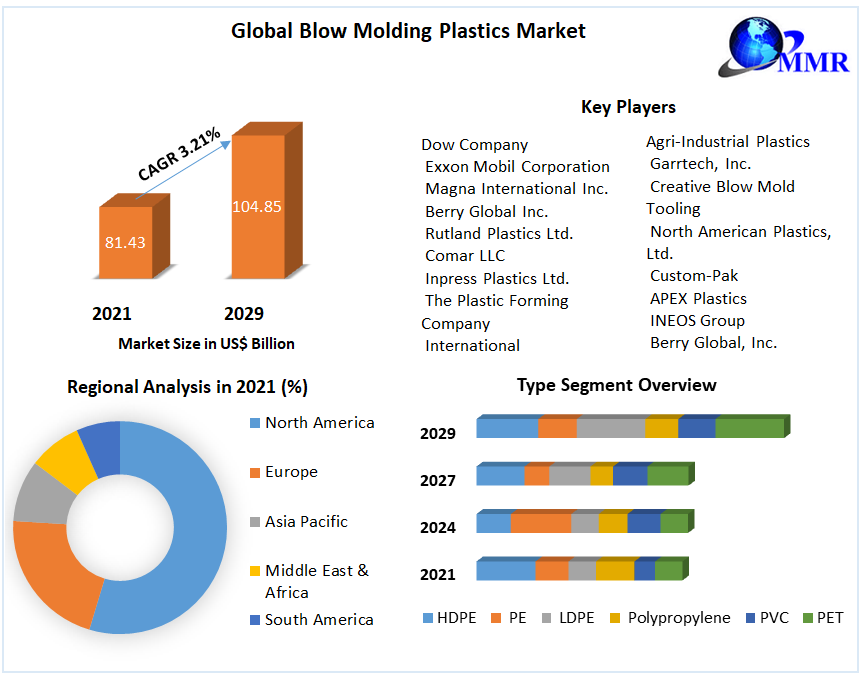 Global Blow Molding Plastics Market

MMR

CAGR 3.21%

81.43

104.85

2021

2029

Market Size in US$ Billion

Key Players

Dow Company
Exxon Mobil Corporation
Magna International Inc.
Berry Global Inc.
Rutland Plastics Ltd.
Comar LLC
Inpress Plastics Ltd.
The Plastic Forming Company
International

Agri-Industrial Plastics
Garrtech, Inc.
Creative Blow Mold Tooling
North American Plastics, Ltd.
Custom-Pak
APEX Plastics
INEOS Group
Berry Global, Inc.

Regional Analysis in 2021 (%)

North America
Europe
Asia Pacific
Middle East & Africa
South America

Type Segment Overview

2029
2027
2024
2021

HDPE PE LDPE Polypropylene PVC PET